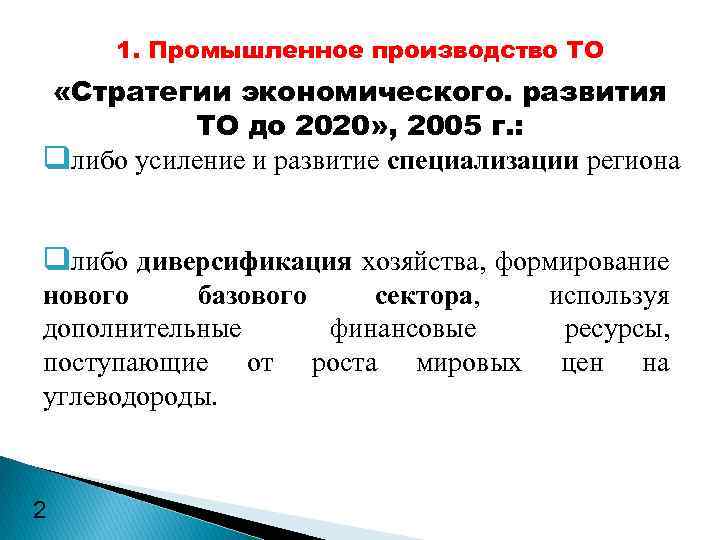 1. Промышленное производство ТО

«Стратегии экономического. развития ТО до 2020», 2005 г.:

либо усиление и развитие специализации региона

либо диверсификация хозяйства, формирование нового базового сектора, используя дополнительные финансовые ресурсы, поступающие от роста мировых цен на углеводороды.

2